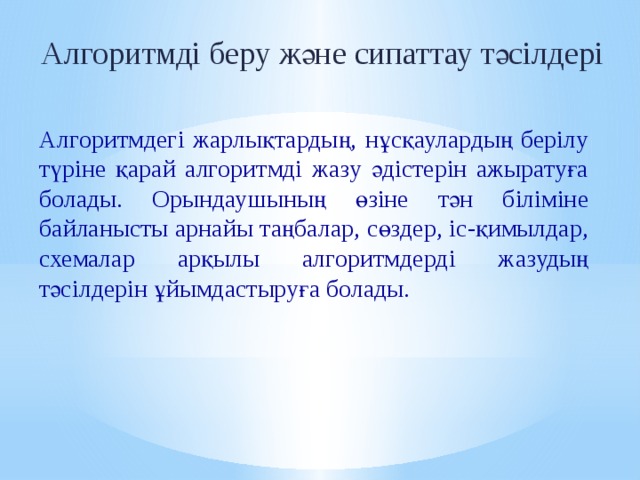 Алгоритмді беру және сипаттау тәсілдері

Алгоритмдегі жарлықтардың, нұсқаулардың берілу түріне қарай алгоритмді жазу әдістерін ажыратуға болады. Орындаушының өзіне тән біліміне байланысты арнайы таңбалар, сөздер, іс-қимылдар, схемалар арқылы алгоритмдерді жазудың тәсілдерін ұйымдастыруға болады.